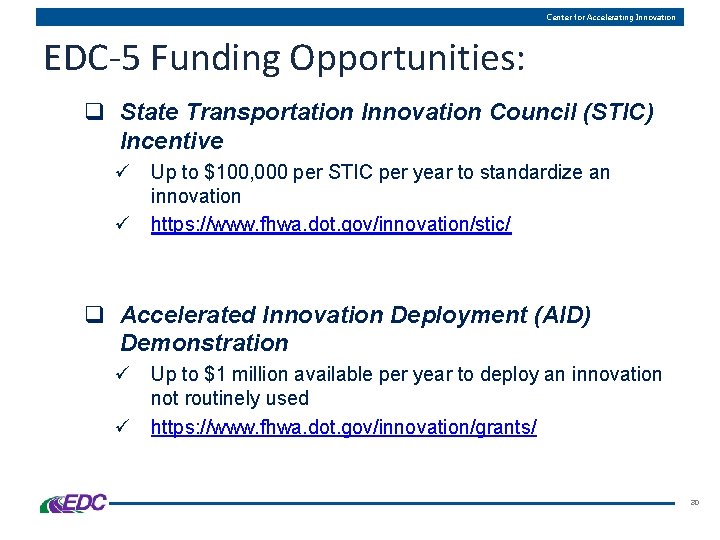 Center for Accelerating Innovation

EDC-5 Funding Opportunities:

❑ State Transportation Innovation Council (STIC) Incentive

✓ Up to \$100,000 per STIC per year to standardize an innovation

✓ https://www.fhwa.dot.gov/innovation/stic/

❑ Accelerated Innovation Deployment (AID) Demonstration

✓ Up to \$1 million available per year to deploy an innovation not routinely used

✓ https://www.fhwa.dot.gov/innovation/grants/

EDC

20